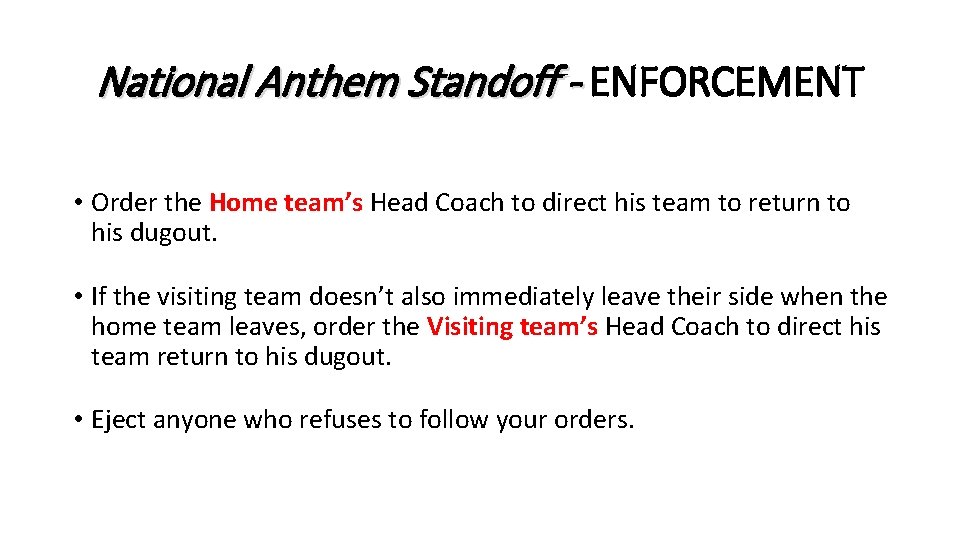 National Anthem Standoff - ENFORCEMENT

• Order the Home team's Head Coach to direct his team to return to his dugout.

• If the visiting team doesn't also immediately leave their side when the home team leaves, order the Visiting team's Head Coach to direct his team return to his dugout.

• Eject anyone who refuses to follow your orders.